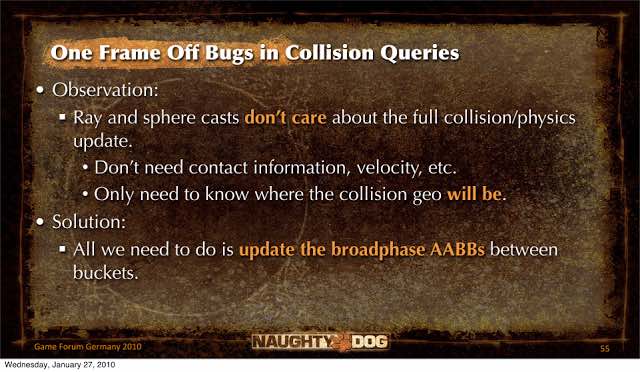 One Frame Off Bugs in Collision Queries

• Observation:

▪ Ray and sphere casts don't care about the full collision/physics update.

• Don't need contact information, velocity, etc.

• Only need to know where the collision geo will be.

• Solution:

▪ All we need to do is update the broadphase AABBs between buckets.

Game Forum Germany 2010

NAUGHTY DOG

55

Wednesday, January 27, 2010